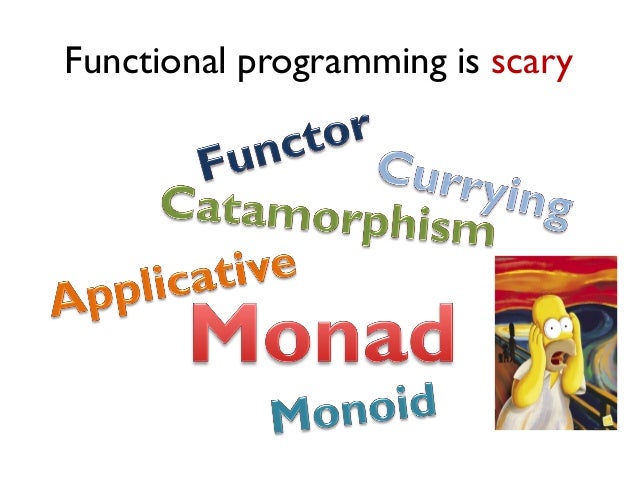 Functional programming is scary

Functor

Currying

Catamorphism

Applicative

Monad

Monoid